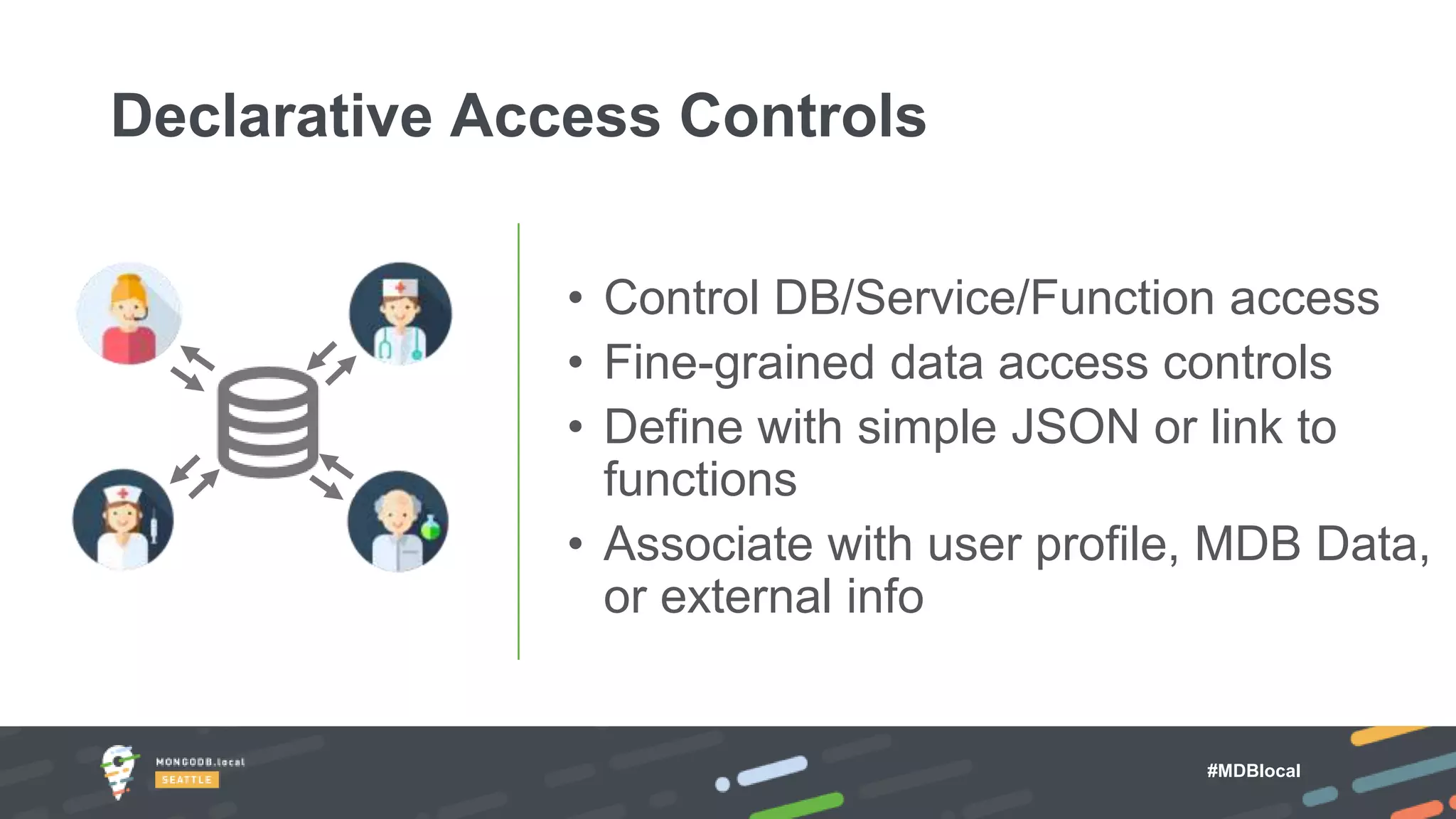 Declarative Access Controls

• Control DB/Service/Function access
• Fine-grained data access controls
• Define with simple JSON or link to functions
• Associate with user profile, MDB Data, or external info

MONGODB.local
SEATTLE

#MDBlocal